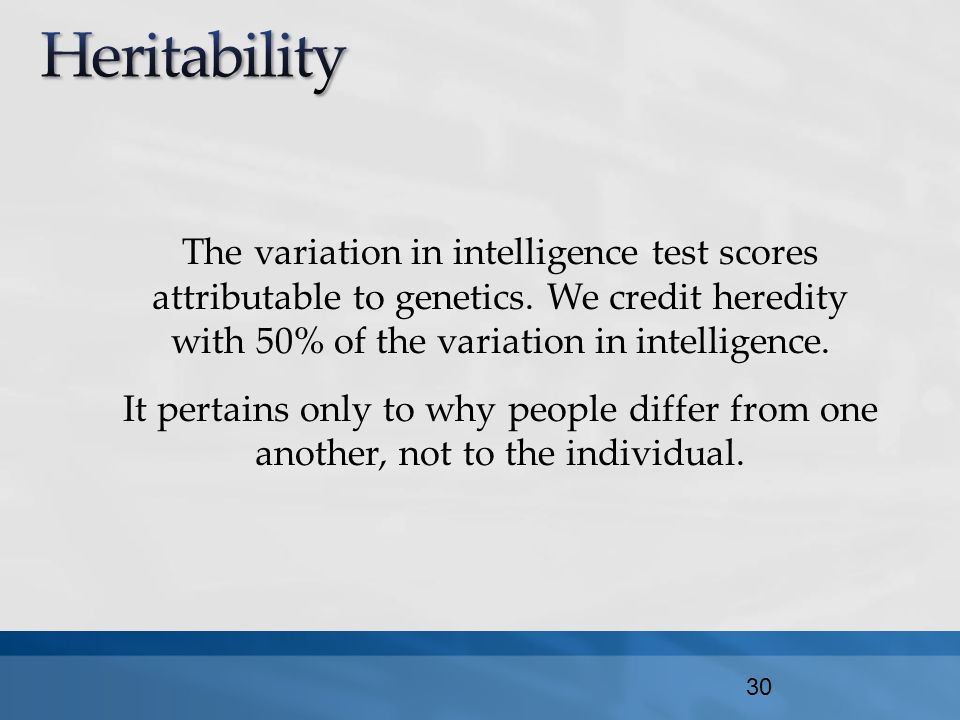 Heritability

The variation in intelligence test scores attributable to genetics. We credit heredity with 50% of the variation in intelligence.

It pertains only to why people differ from one another, not to the individual.

30